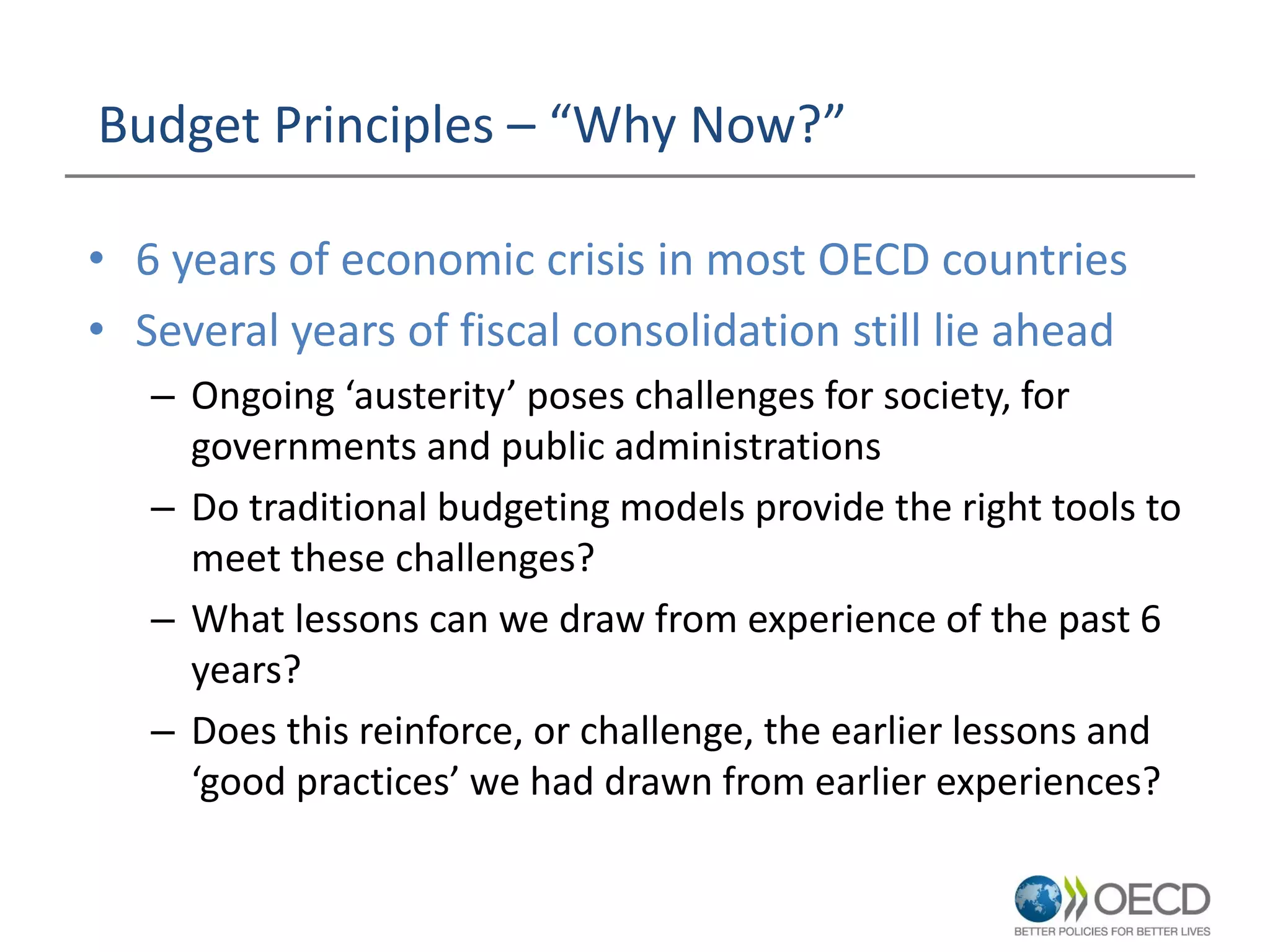 Budget Principles – “Why Now?”

• 6 years of economic crisis in most OECD countries

• Several years of fiscal consolidation still lie ahead

– Ongoing ‘austerity’ poses challenges for society, for governments and public administrations

– Do traditional budgeting models provide the right tools to meet these challenges?

– What lessons can we draw from experience of the past 6 years?

– Does this reinforce, or challenge, the earlier lessons and ‘good practices’ we had drawn from earlier experiences?

OECD
BETTER POLICIES FOR BETTER LIVES